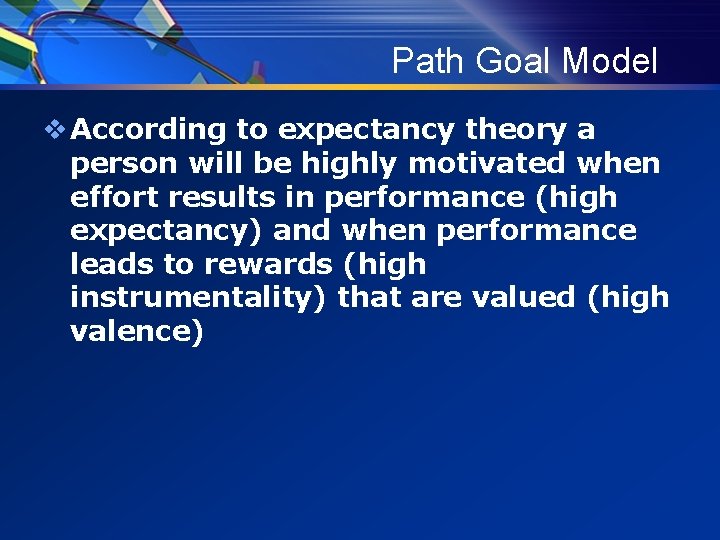 Path Goal Model

❖ According to expectancy theory a person will be highly motivated when effort results in performance (high expectancy) and when performance leads to rewards (high instrumentality) that are valued (high valence)